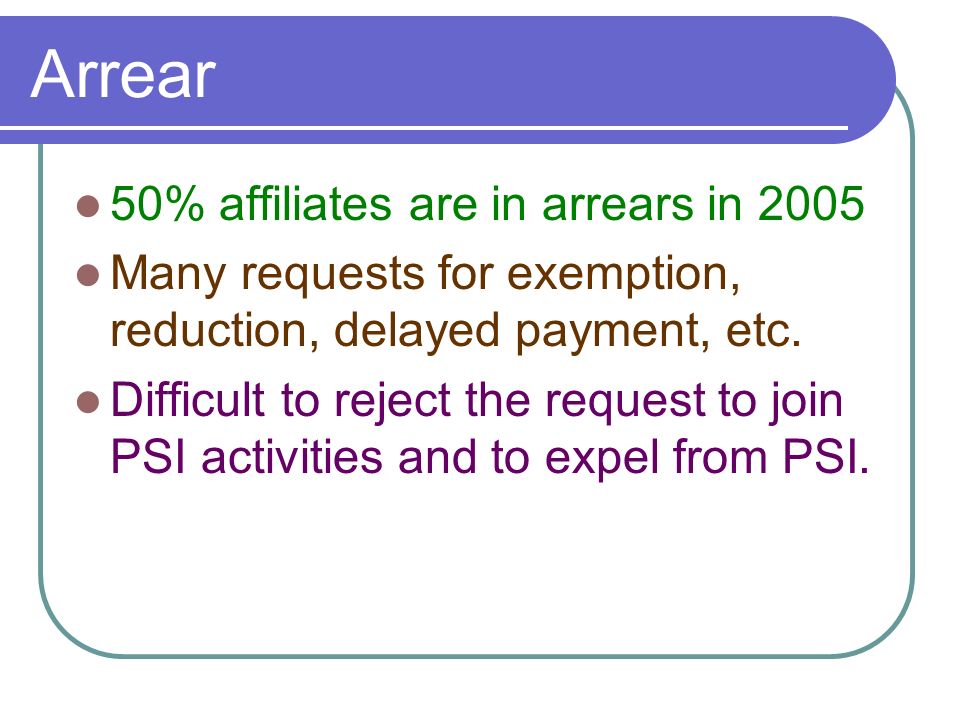 Arrear

- 50% affiliates are in arrears in 2005
- Many requests for exemption, reduction, delayed payment, etc.
- Difficult to reject the request to join PSI activities and to expel from PSI.